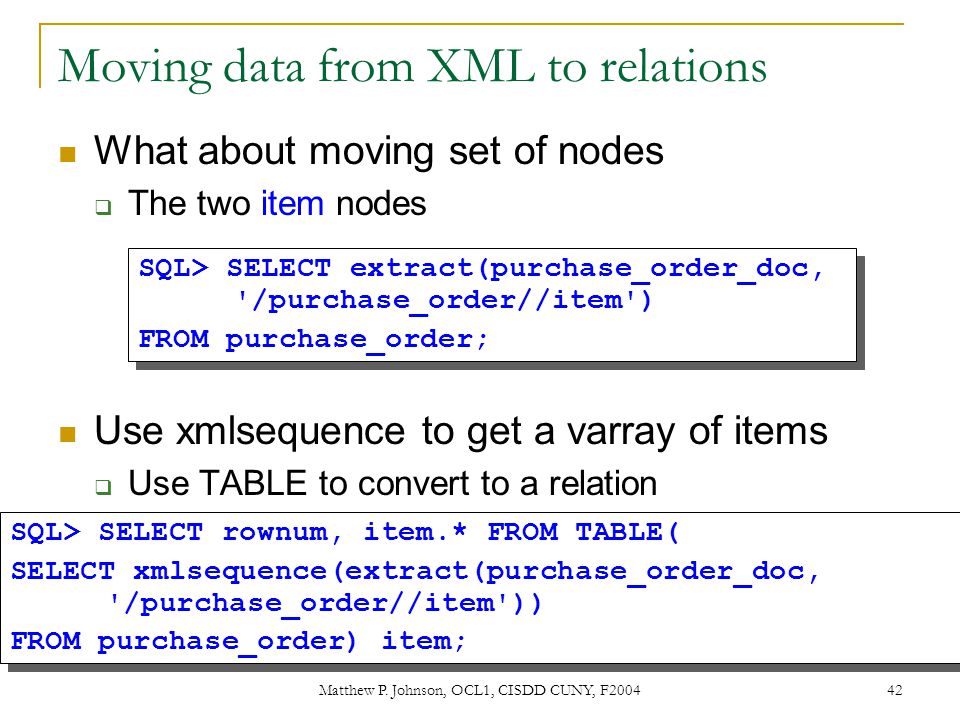 Moving data from XML to relations

What about moving set of nodes

The two item nodes

SQL> SELECT extract(purchase_order_doc,
      '/purchase_order//item')
FROM purchase_order;

Use xmlsequence to get a varray of items

Use TABLE to convert to a relation

SQL> SELECT rownum, item.* FROM TABLE(
SELECT xmlsequence(extract(purchase_order_doc,
      '/purchase_order//item'))
FROM purchase_order) item;

Matthew P. Johnson, OCL1, CISDD CUNY, F2004

42